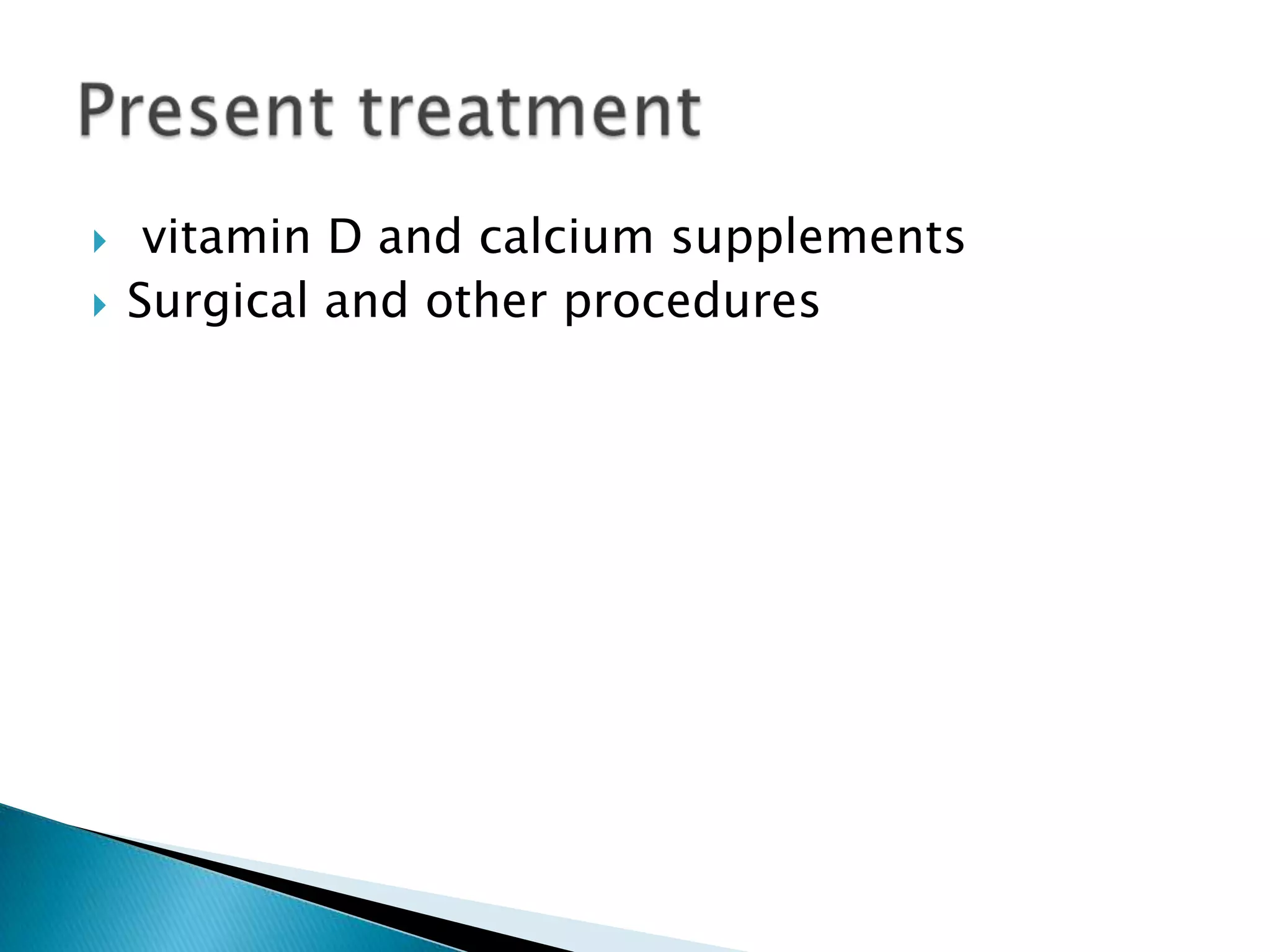 Present treatment

vitamin D and calcium supplements
Surgical and other procedures